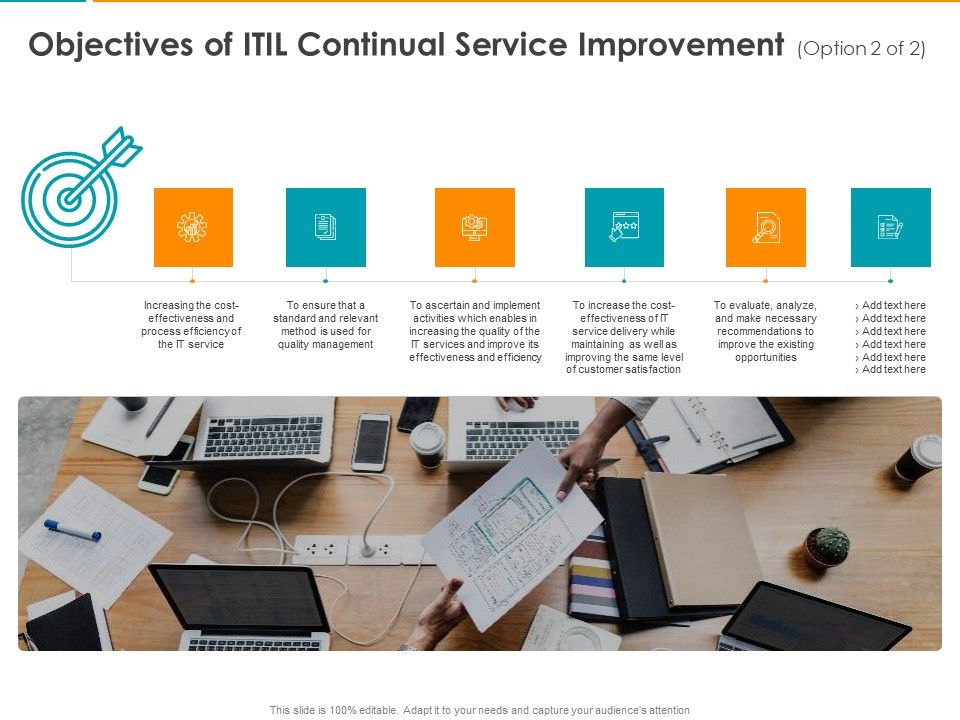 Objectives of ITIL Continual Service Improvement (Option 2 of 2)

Increasing the cost-effectiveness and process efficiency of the IT service

To ensure that a standard and relevant method is used for quality management

To ascertain and implement activities which enables in increasing the quality of the IT services and improve its effectiveness and efficiency

To increase the cost-effectiveness of IT service delivery while maintaining as well as improving the same level of customer satisfaction

To evaluate, analyze, and make necessary recommendations to improve the existing opportunities

› Add text here
› Add text here
› Add text here
› Add text here
› Add text here
› Add text here

This slide is 100% editable. Adapt it to your needs and capture your audience's attention